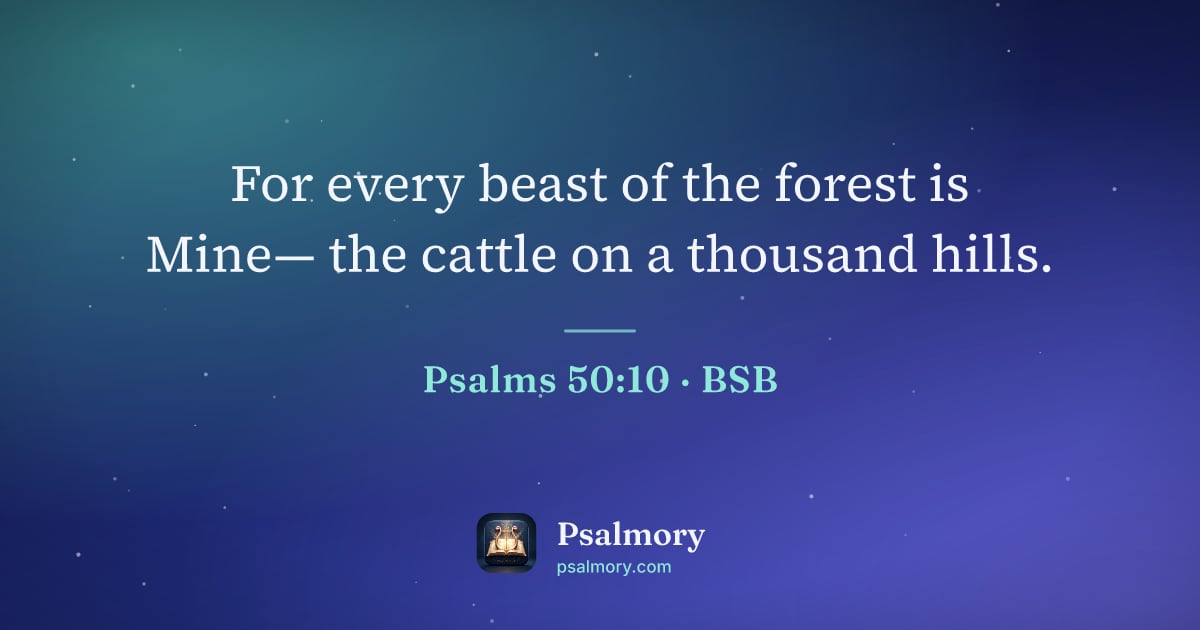 For every beast of the forest is Mine— the cattle on a thousand hills.

Psalms 50:10 · BSB

Psalmory
psalmory.com